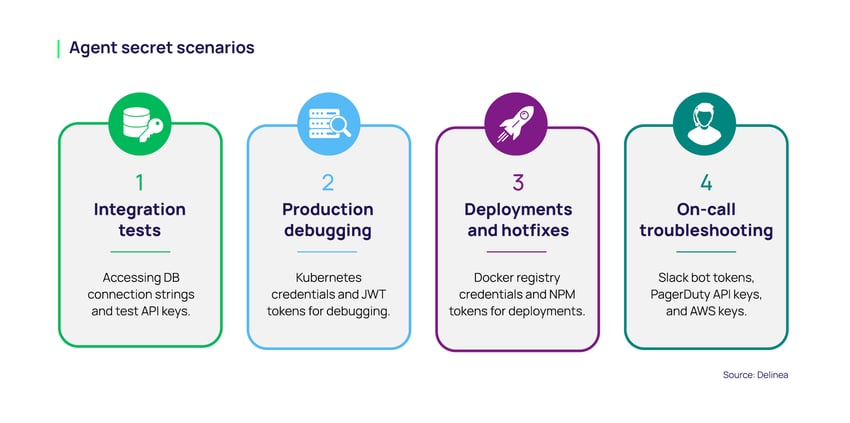 Agent secret scenarios

1
Integration tests

Accessing DB connection strings and test API keys.

2
Production debugging

Kubernetes credentials and JWT tokens for debugging.

3
Deployments and hotfixes

Docker registry credentials and NPM tokens for deployments.

4
On-call troubleshooting

Slack bot tokens, PagerDuty API keys, and AWS keys.

Source: Delinea